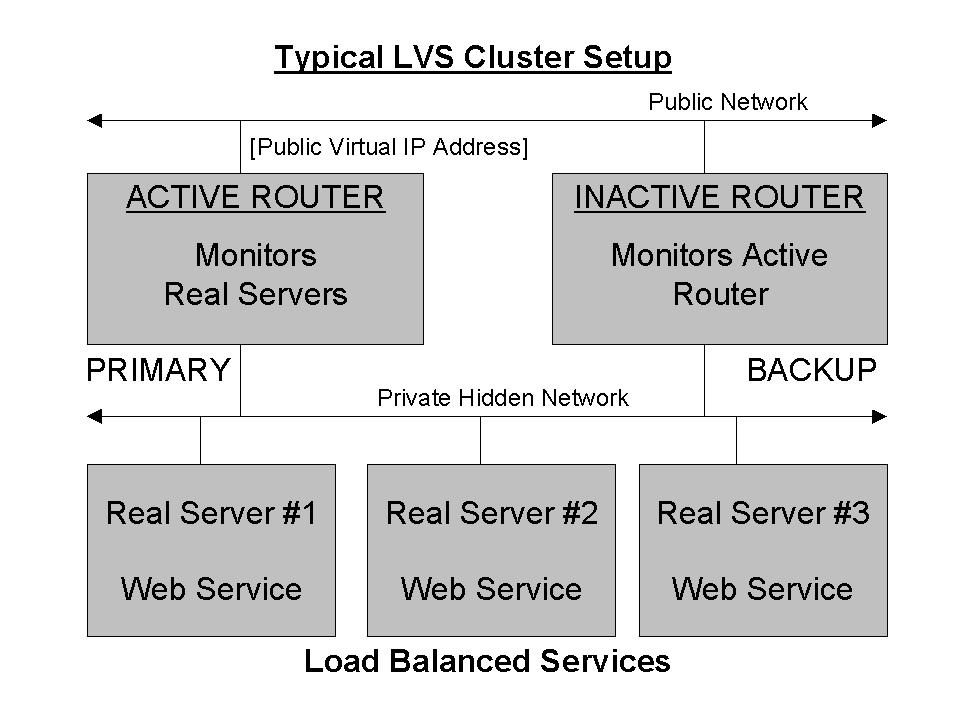 Typical LVS Cluster Setup

Public Network

[Public Virtual IP Address]

ACTIVE ROUTER

Monitors Real Servers

INACTIVE ROUTER

Monitors Active Router

PRIMARY

BACKUP

Private Hidden Network

Real Server #1

Web Service

Real Server #2

Web Service

Real Server #3

Web Service

Load Balanced Services